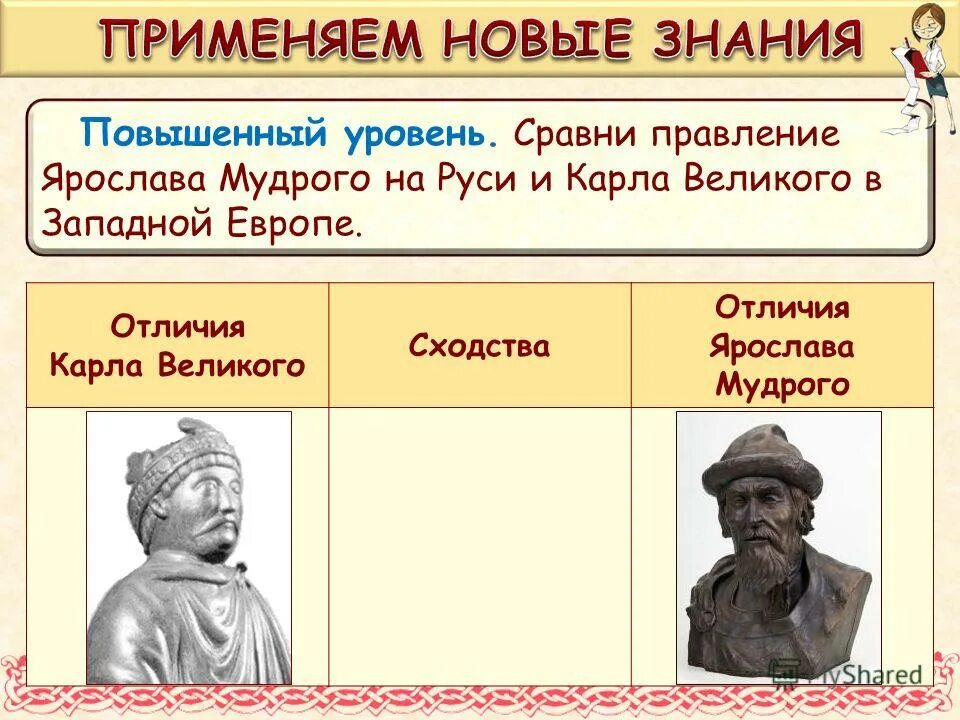 ПРИМЕНЯЕМ НОВЫЕ ЗНАНИЯ

Повышенный уровень. Сравни правление Ярослава Мудрого на Руси и Карла Великого в Западной Европе.

| Отличия Карла Великого | Сходства | Отличия Ярослава Мудрого |
|---|---|---|
| | | |

MyShared